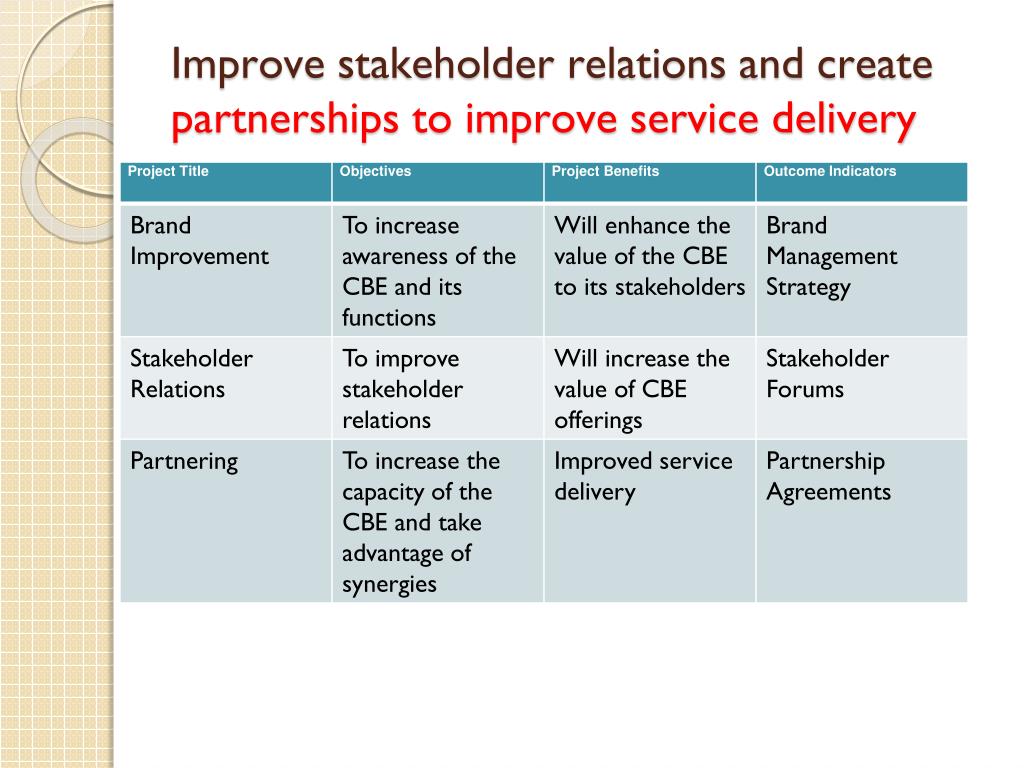 Improve stakeholder relations and create partnerships to improve service delivery

| Project Title | Objectives | Project Benefits | Outcome Indicators |
|---|---|---|---|
| Brand Improvement | To increase awareness of the CBE and its functions | Will enhance the value of the CBE to its stakeholders | Brand Management Strategy |
| Stakeholder Relations | To improve stakeholder relations | Will increase the value of CBE offerings | Stakeholder Forums |
| Partnering | To increase the capacity of the CBE and take advantage of synergies | Improved service delivery | Partnership Agreements |